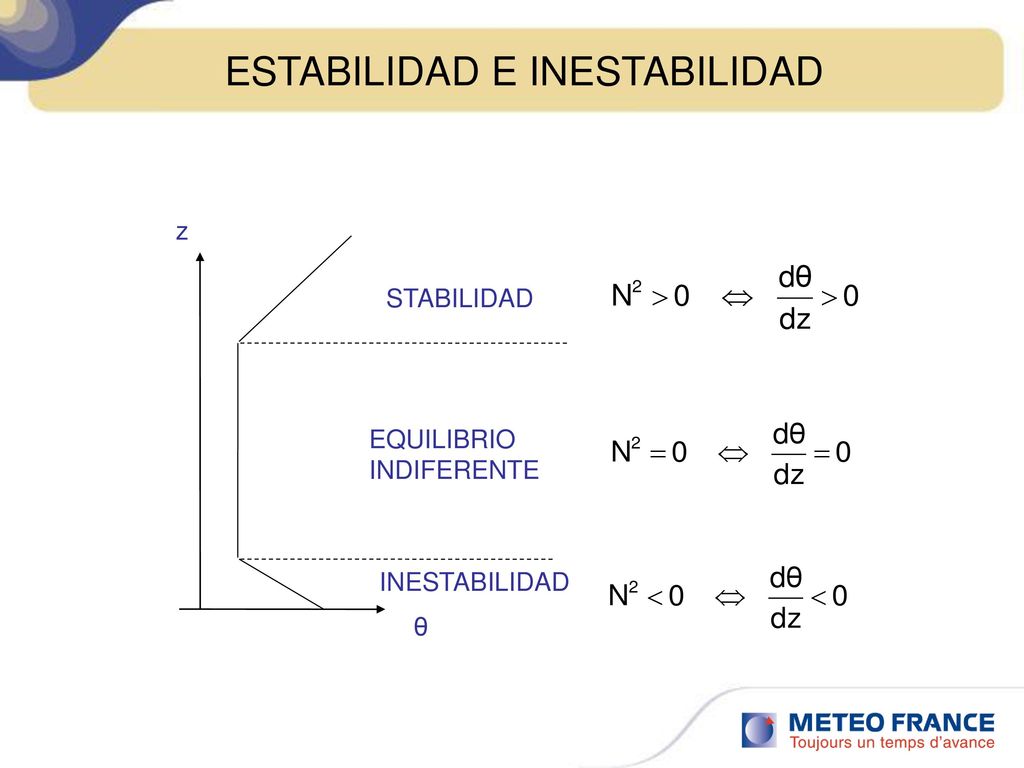 ESTABILIDAD E INESTABILIDAD

z

STABILIDAD

$N^2 > 0 \Leftrightarrow \frac{d\theta}{dz} > 0$

EQUILIBRIO INDIFERENTE

$N^2 = 0 \Leftrightarrow \frac{d\theta}{dz} = 0$

INESTABILIDAD

$N^2 < 0 \Leftrightarrow \frac{d\theta}{dz} < 0$

θ

METEO FRANCE
Toujours un temps d'avance